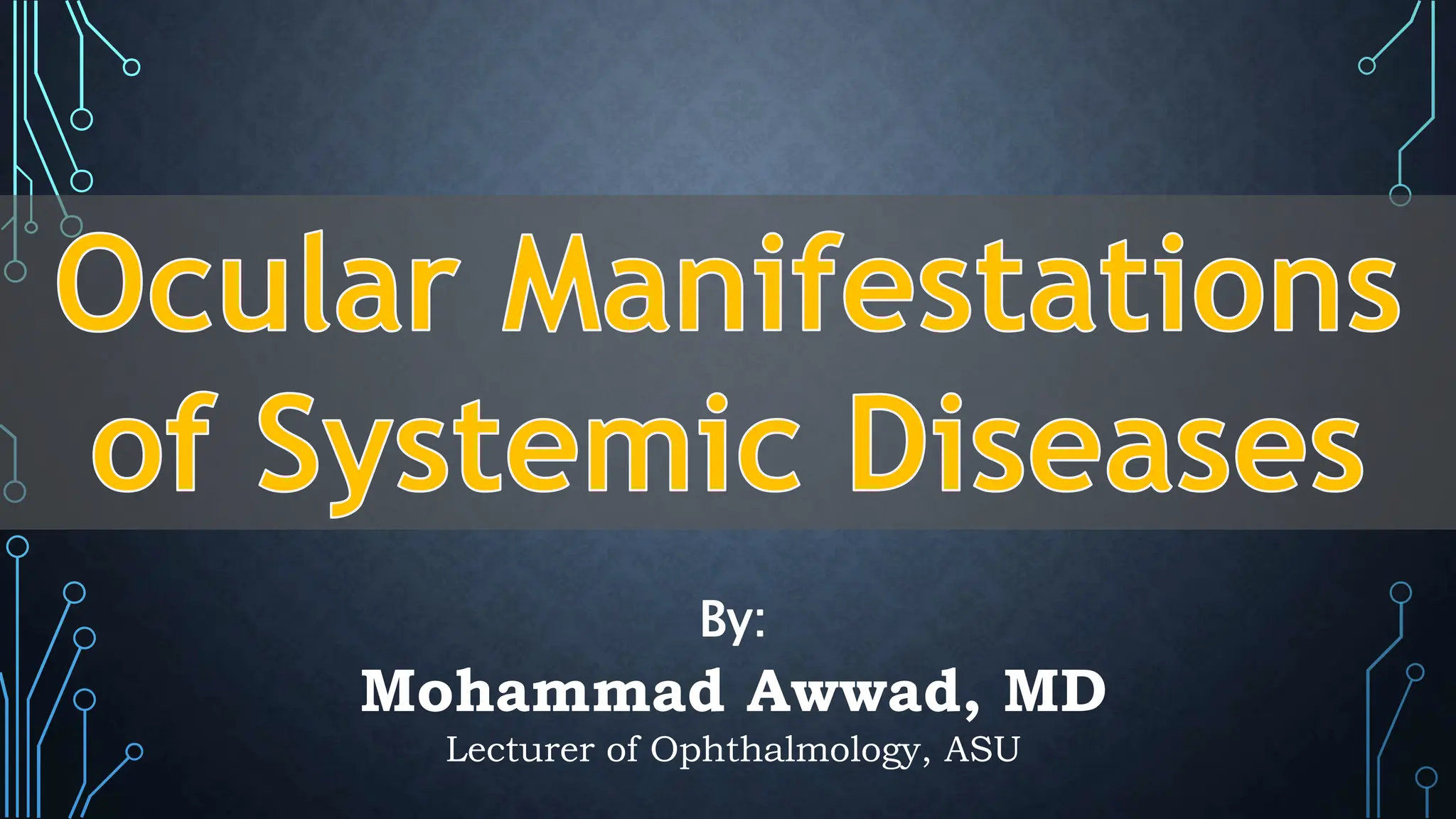 Ocular Manifestations of Systemic Diseases

By:

Mohammad Awwad, MD

Lecturer of Ophthalmology, ASU